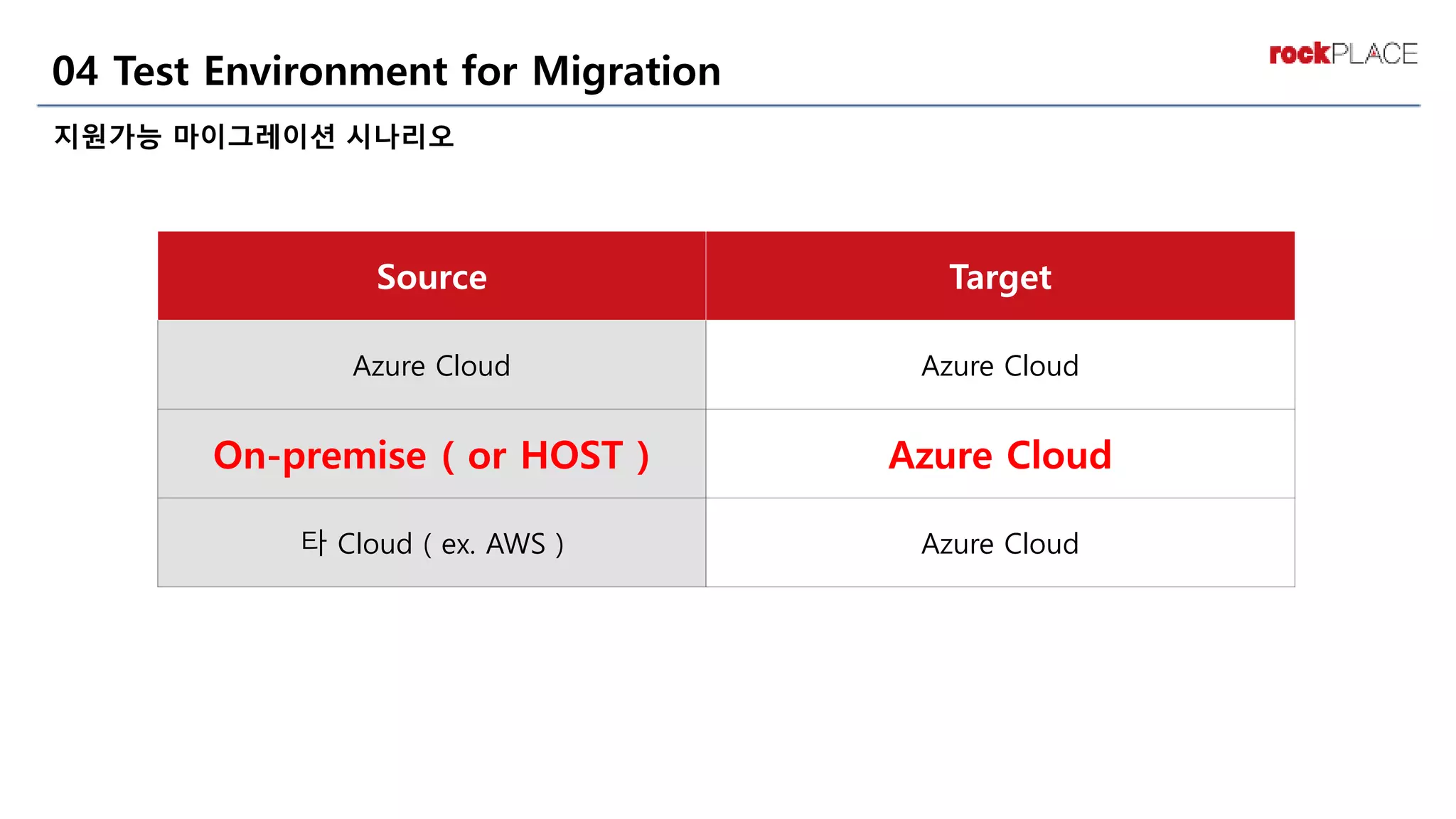 04 Test Environment for Migration

rockPLACE

지원가능 마이그레이션 시나리오

| Source | Target |
|---|---|
| Azure Cloud | Azure Cloud |
| On-premise ( or HOST ) | Azure Cloud |
| 타 Cloud ( ex. AWS ) | Azure Cloud |